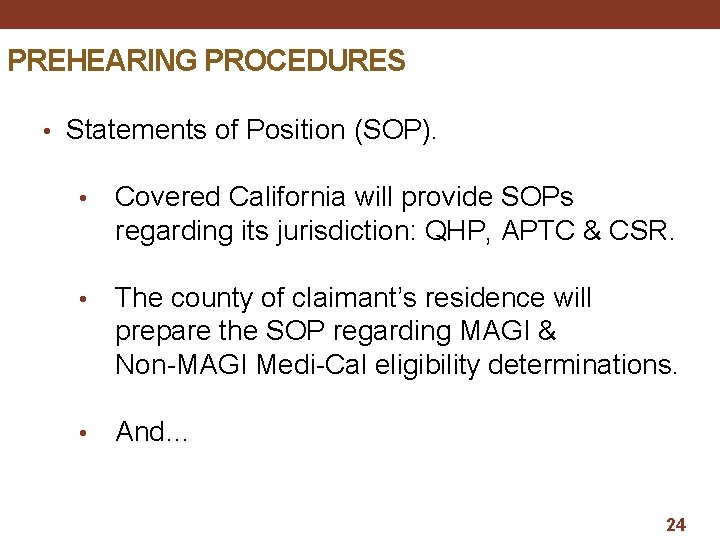 PREHEARING PROCEDURES

• Statements of Position (SOP).

• Covered California will provide SOPs regarding its jurisdiction: QHP, APTC & CSR.

• The county of claimant's residence will prepare the SOP regarding MAGI & Non-MAGI Medi-Cal eligibility determinations.

• And...

24